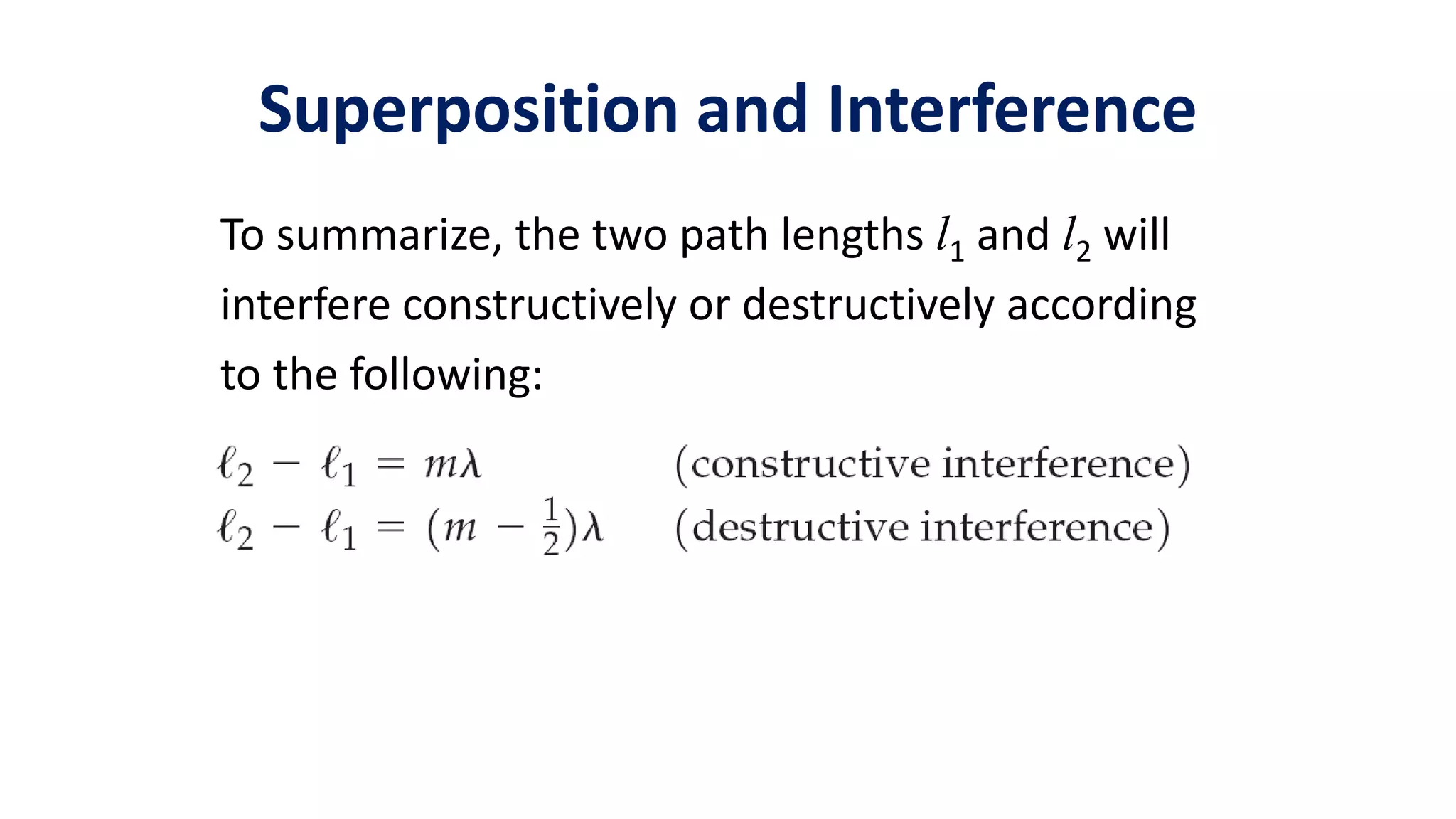 Superposition and Interference

To summarize, the two path lengths $l_1$ and $l_2$ will interfere constructively or destructively according to the following:

$\ell_2 - \ell_1 = m\lambda$ (constructive interference)
$\ell_2 - \ell_1 = (m - \frac{1}{2})\lambda$ (destructive interference)